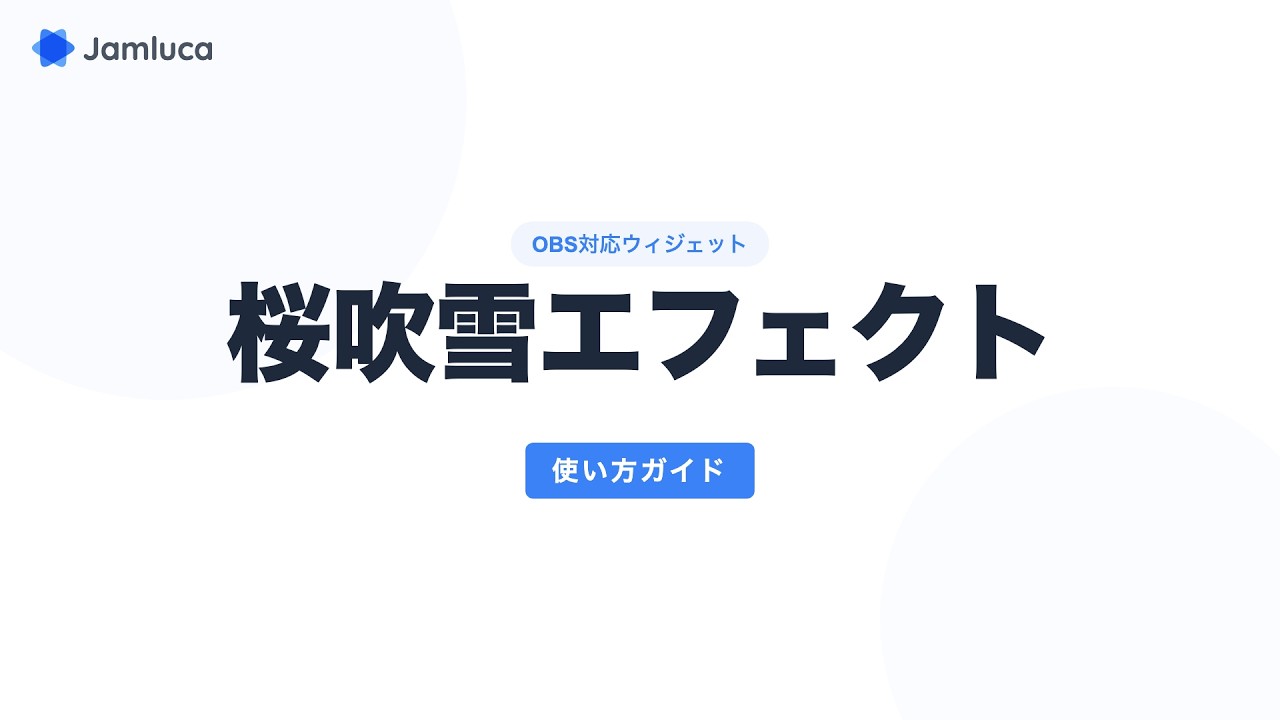 Jamluca

OBS対応ウィジェット

桜吹雪エフェクト

使い方ガイド